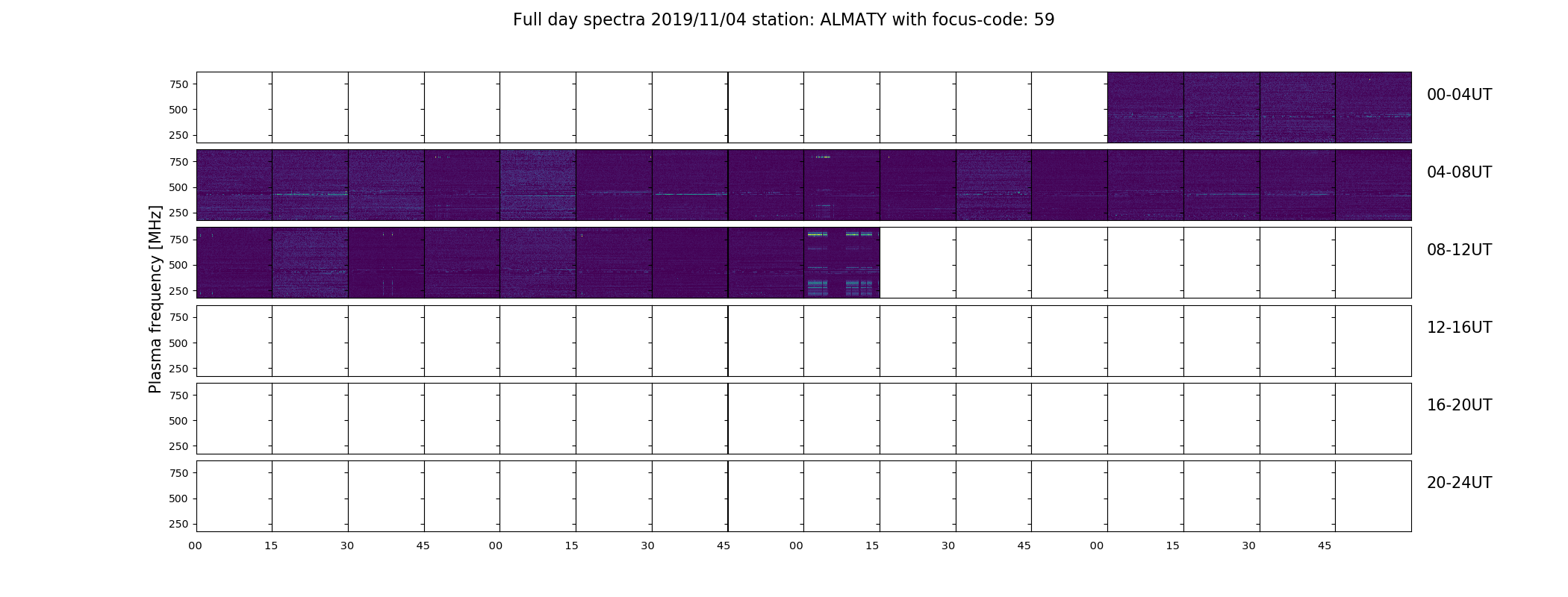 Full day spectra 2019/11/04 station: ALMATY with focus-code: 59

Plasma frequency [MHz]

750
500
250
00-04UT

750
500
250
04-08UT

750
500
250
08-12UT

750
500
250
12-16UT

750
500
250
16-20UT

750
500
250
20-24UT

00 15 30 45 00 15 30 45 00 15 30 45 00 15 30 45